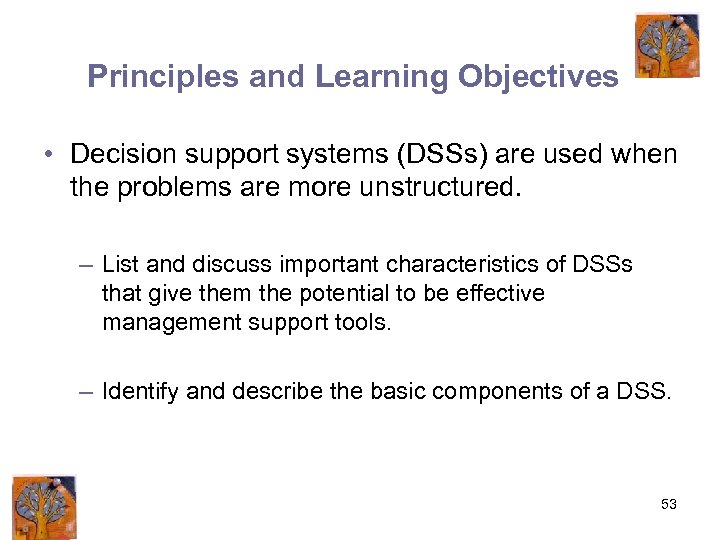 Principles and Learning Objectives

• Decision support systems (DSSs) are used when the problems are more unstructured.

– List and discuss important characteristics of DSSs that give them the potential to be effective management support tools.

– Identify and describe the basic components of a DSS.

53